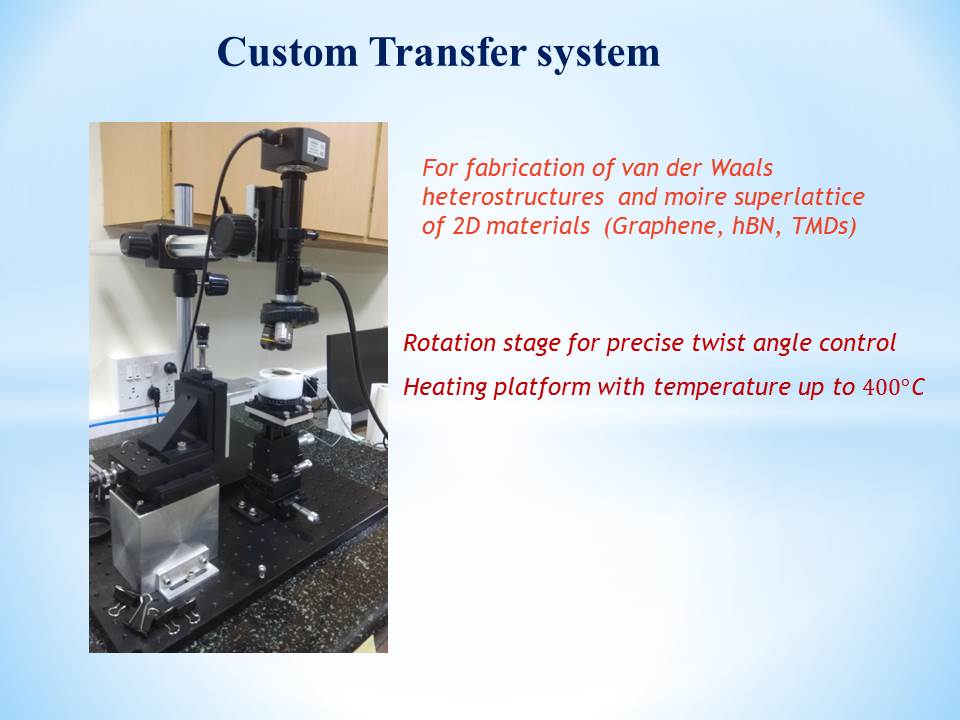 Custom Transfer system

For fabrication of van der Waals heterostructures and moire superlattice of 2D materials (Graphene, hBN, TMDs)

Rotation stage for precise twist angle control

Heating platform with temperature up to $400°C$